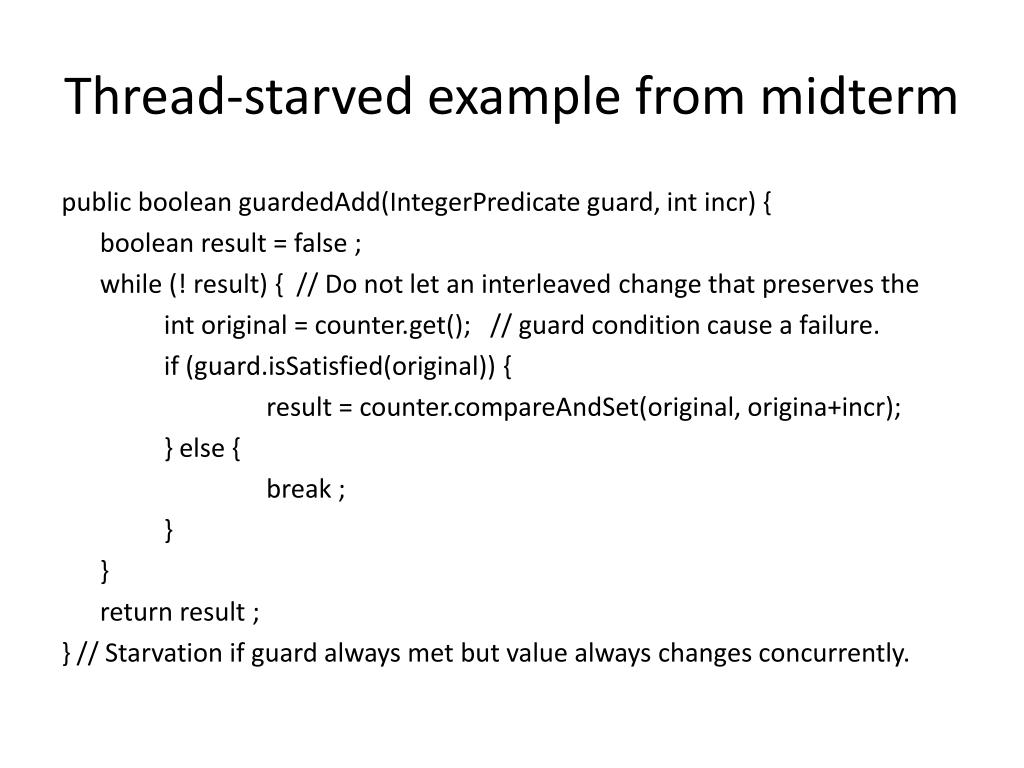 Thread-starved example from midterm

public boolean guardedAdd(IntegerPredicate guard, int incr) {
boolean result = false ;
while (! result) { // Do not let an interleaved change that preserves the
int original = counter.get(); // guard condition cause a failure.
if (guard.isSatisfied(original)) {
result = counter.compareAndSet(original, origina+incr);
} else {
break ;
}
}
return result ;
} // Starvation if guard always met but value always changes concurrently.